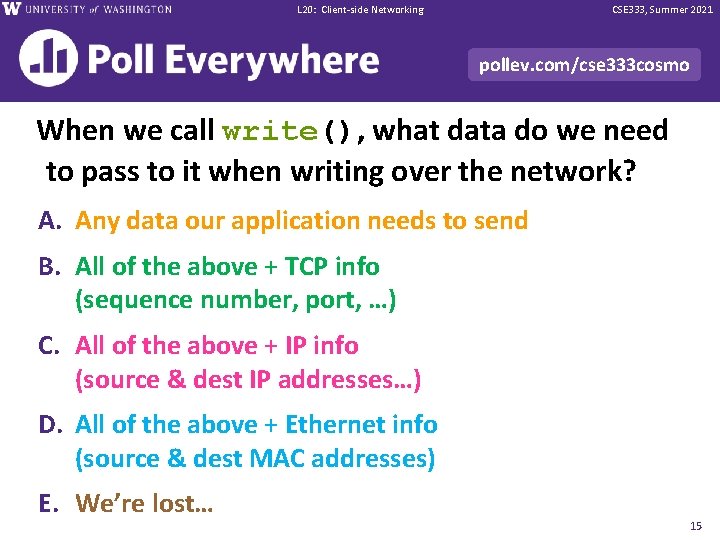 W UNIVERSITY of WASHINGTON

L20: Client-side Networking

CSE333, Summer 2021

Poll Everywhere

pollev.com/cse333cosmo

When we call write(), what data do we need to pass to it when writing over the network?

A. Any data our application needs to send

B. All of the above + TCP info (sequence number, port, …)

C. All of the above + IP info (source & dest IP addresses…)

D. All of the above + Ethernet info (source & dest MAC addresses)

E. We're lost…

15